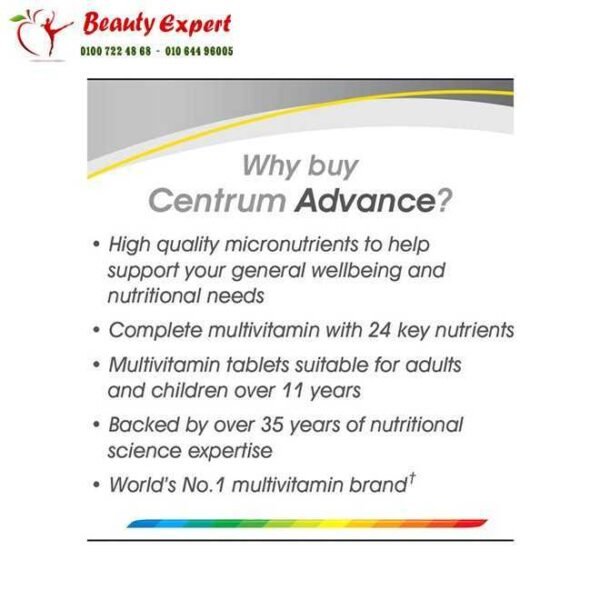 Beauty Expert
0100 722 48 68 - 010 644 96005

Why buy
Centrum Advance?

• High quality micronutrients to help support your general wellbeing and nutritional needs
• Complete multivitamin with 24 key nutrients
• Multivitamin tablets suitable for adults and children over 11 years
• Backed by over 35 years of nutritional science expertise
• World's No.1 multivitamin brand†